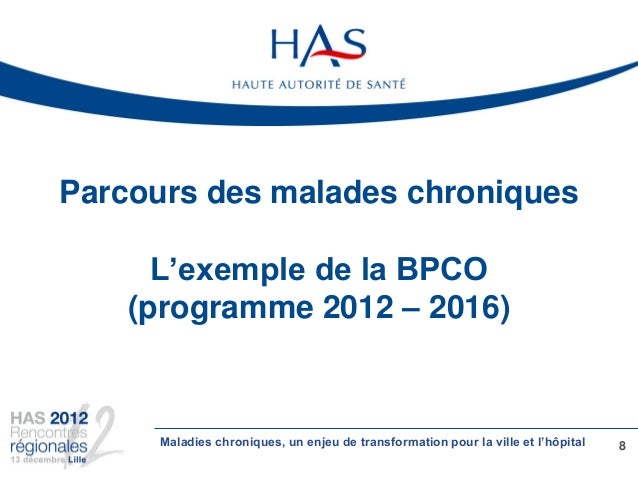 HAS
HAUTE AUTORITÉ DE SANTÉ

Parcours des malades chroniques

L'exemple de la BPCO
(programme 2012 – 2016)

HAS 2012
Rencontres
régionales
13 décembre Lille

Maladies chroniques, un enjeu de transformation pour la ville et l'hôpital

8